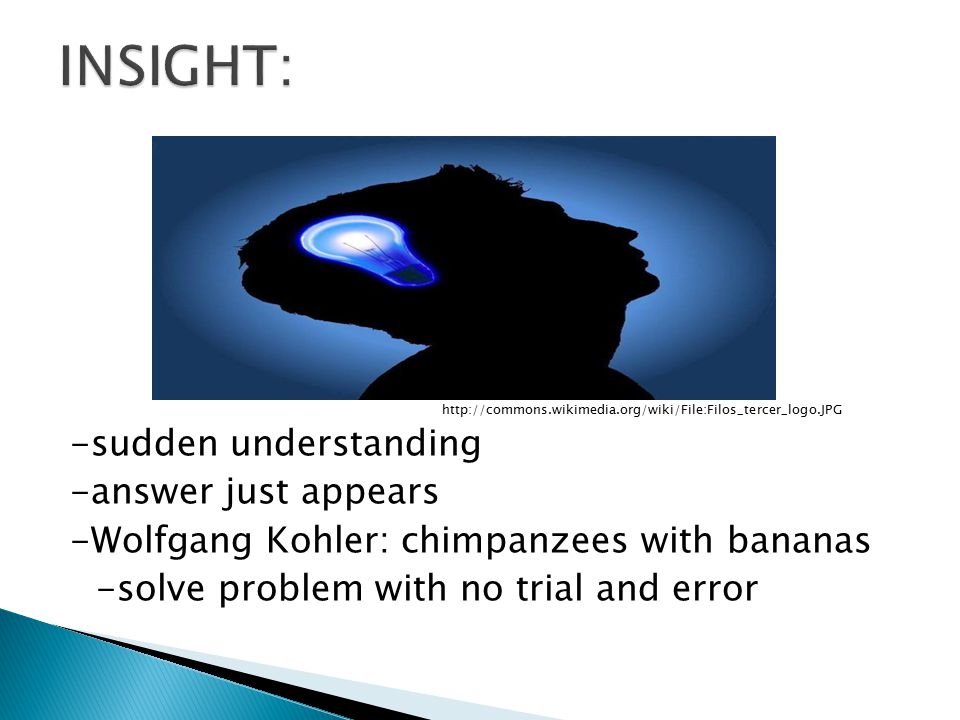 INSIGHT:

http://commons.wikimedia.org/wiki/File:Filos_tercer_logo.JPG

-sudden understanding
-answer just appears
-Wolfgang Kohler: chimpanzees with bananas
-solve problem with no trial and error